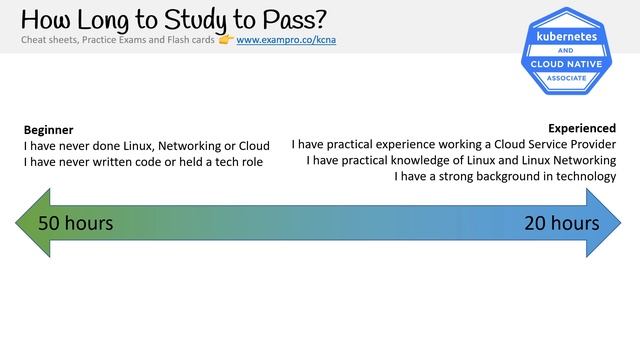 How Long to Study to Pass?
Cheat sheets, Practice Exams and Flash cards 👉 www.exampro.co/kcna

kubernetes
AND
CLOUD NATIVE
ASSOCIATE

Beginner
I have never done Linux, Networking or Cloud
I have never written code or held a tech role

Experienced
I have practical experience working a Cloud Service Provider
I have practical knowledge of Linux and Linux Networking
I have a strong background in technology

50 hours

20 hours